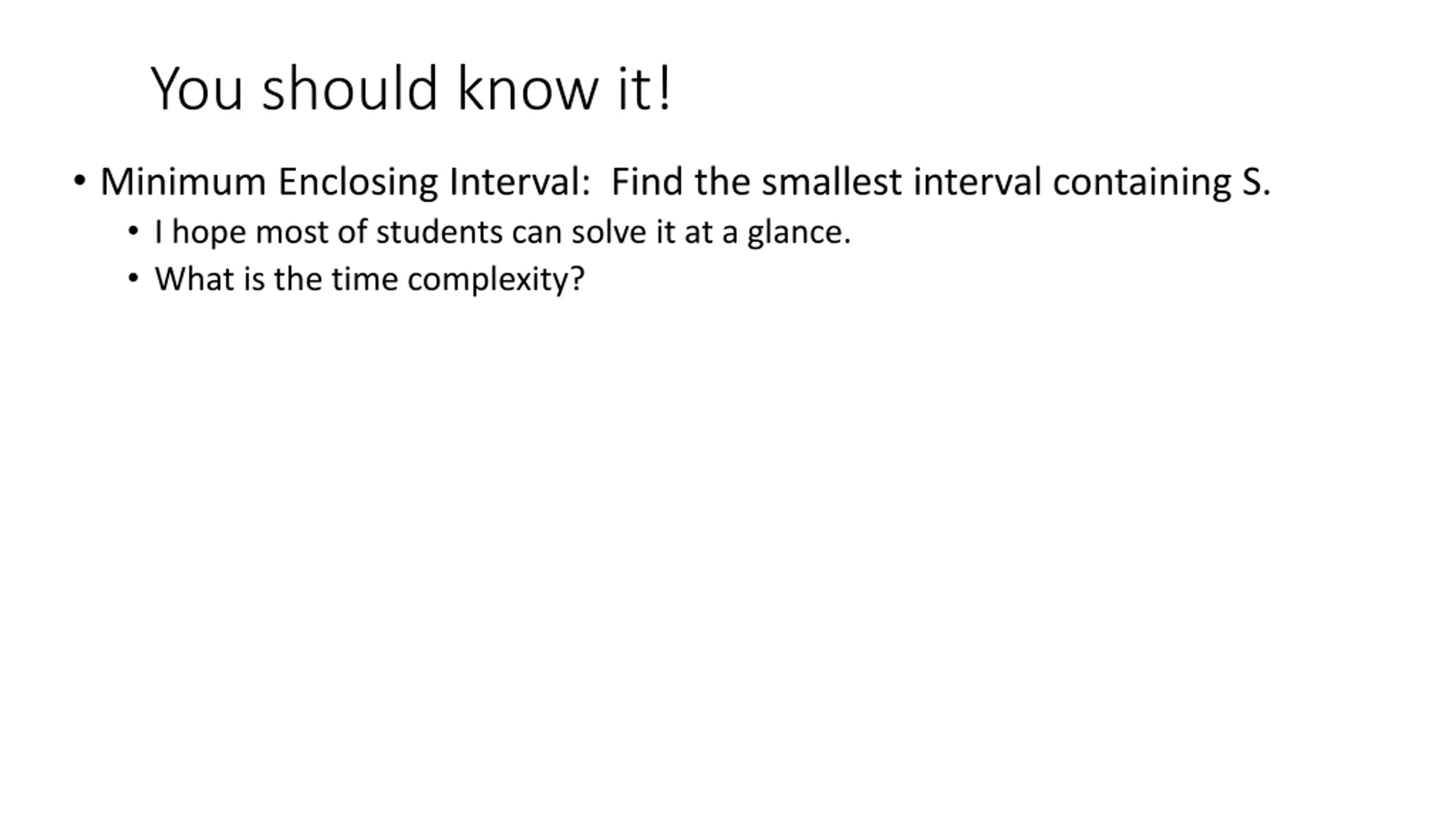 You should know it!

• Minimum Enclosing Interval: Find the smallest interval containing S.
  • I hope most of students can solve it at a glance.
  • What is the time complexity?